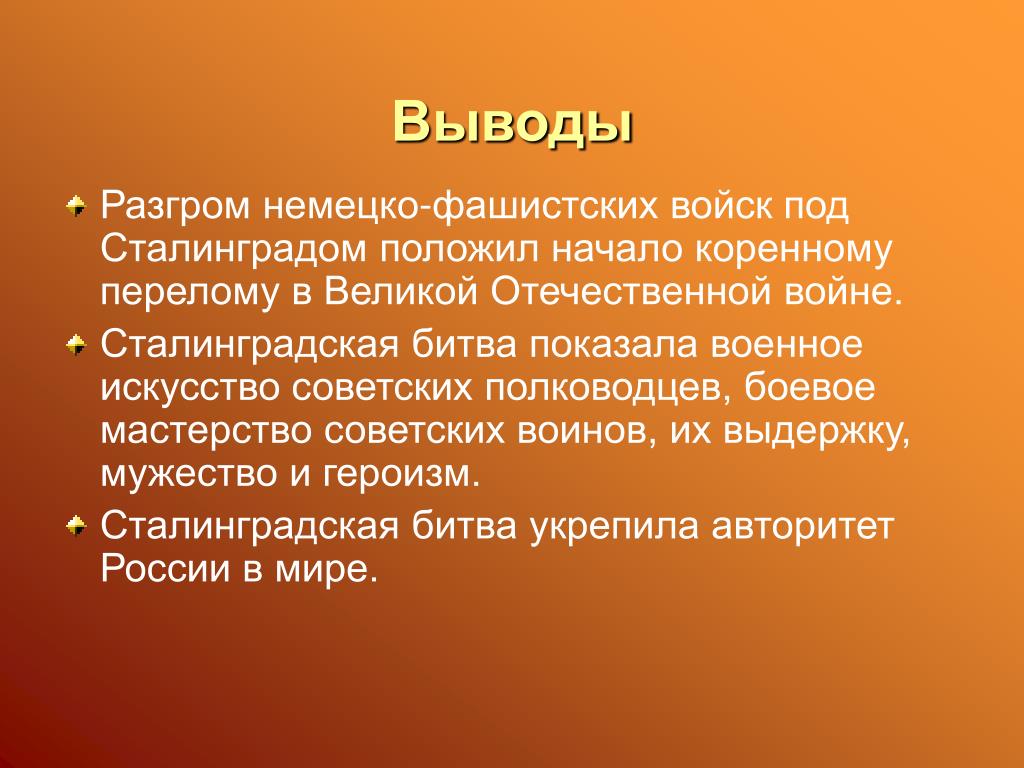 Выводы

Разгром немецко-фашистских войск под Сталинградом положил начало коренному перелому в Великой Отечественной войне.

Сталинградская битва показала военное искусство советских полководцев, боевое мастерство советских воинов, их выдержку, мужество и героизм.

Сталинградская битва укрепила авторитет России в мире.